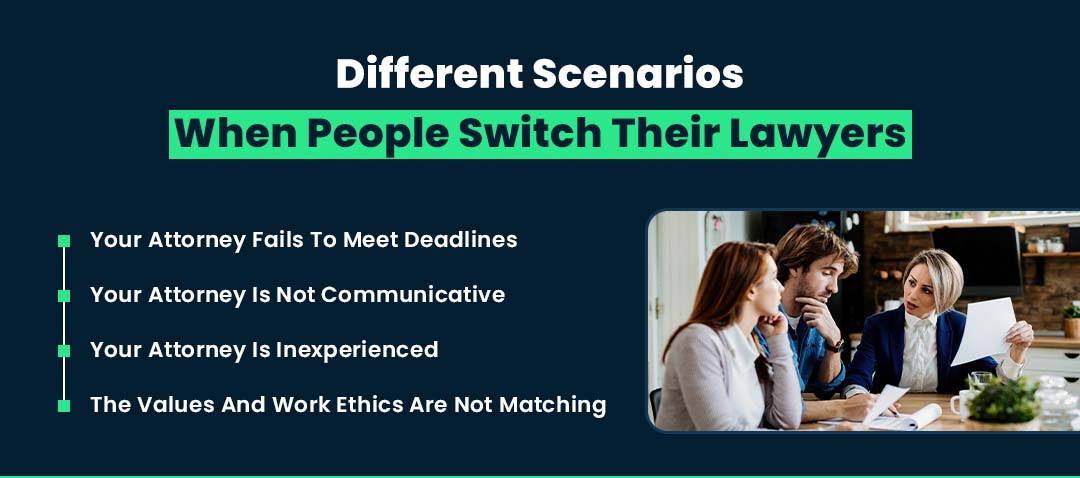 Different Scenarios
When People Switch Their Lawyers

Your Attorney Fails To Meet Deadlines

Your Attorney Is Not Communicative

Your Attorney Is Inexperienced

The Values And Work Ethics Are Not Matching